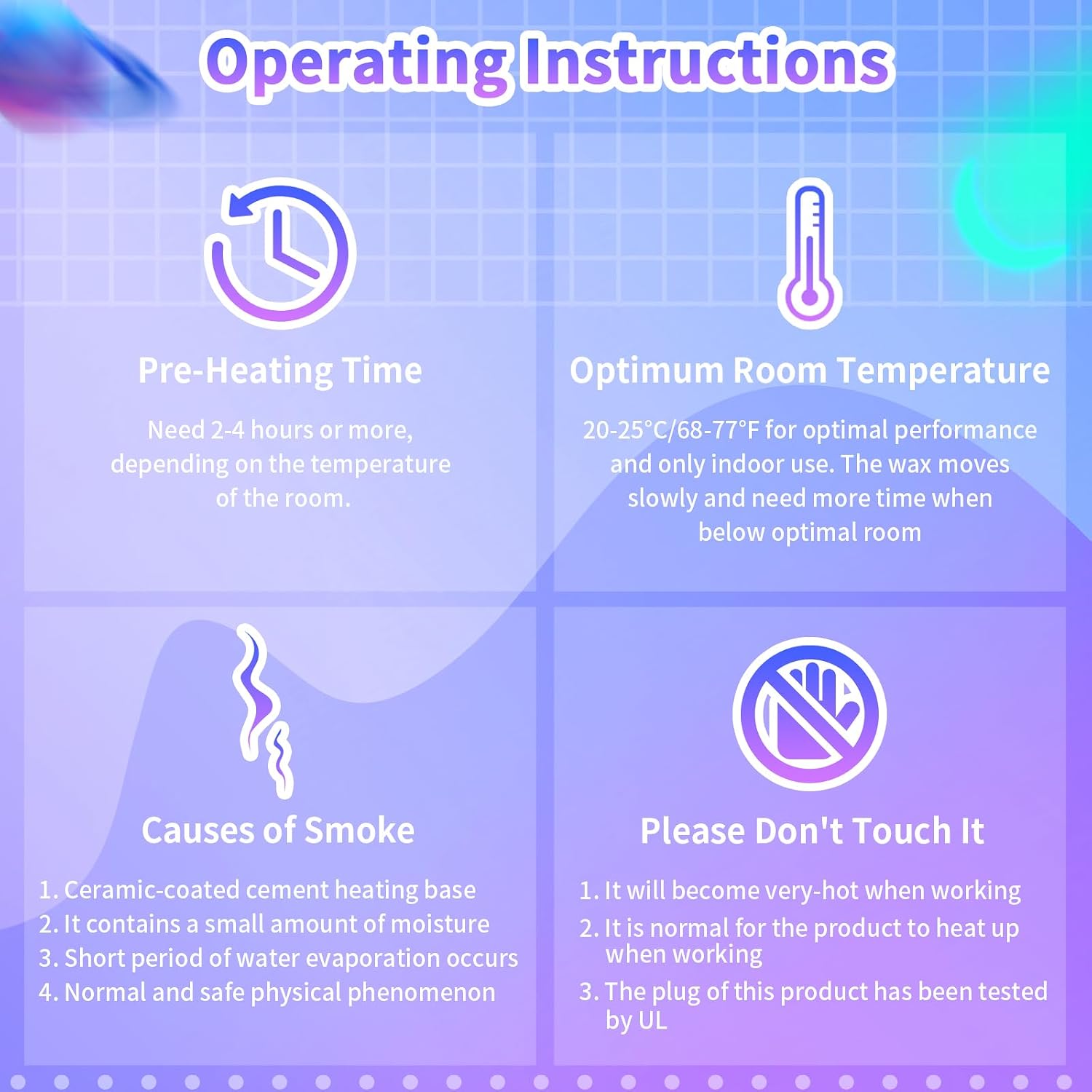 Operating Instructions

Pre-Heating Time

Need 2-4 hours or more, depending on the temperature of the room.

Optimum Room Temperature

20-25°C/68-77°F for optimal performance and only indoor use. The wax moves slowly and need more time when below optimal room

Causes of Smoke

1. Ceramic-coated cement heating base
2. It contains a small amount of moisture
3. Short period of water evaporation occurs
4. Normal and safe physical phenomenon

Please Don't Touch It

1. It will become very-hot when working
2. It is normal for the product to heat up when working
3. The plug of this product has been tested by UL